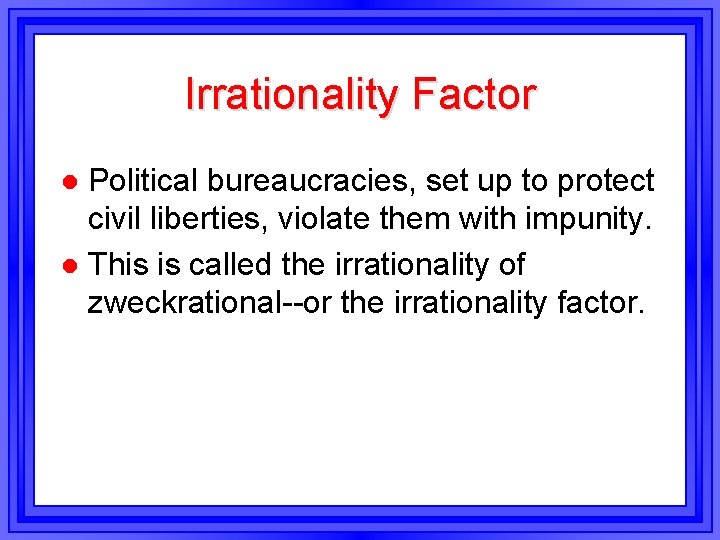 Irrationality Factor

- Political bureaucracies, set up to protect civil liberties, violate them with impunity.
- This is called the irrationality of zweckrational--or the irrationality factor.